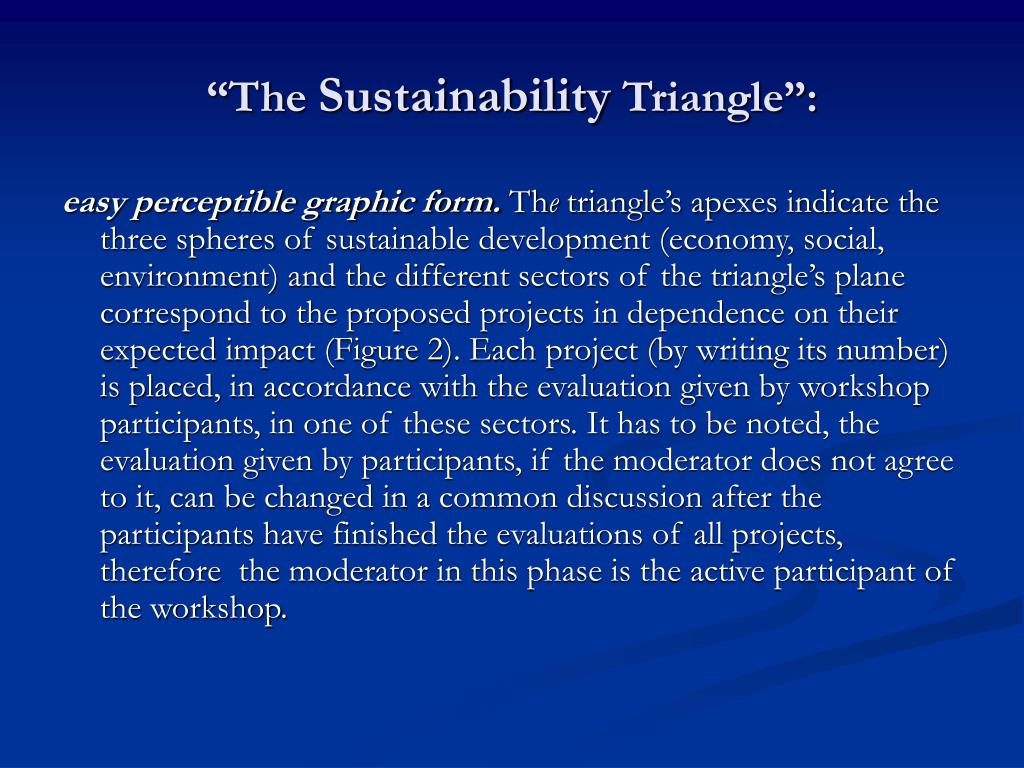 “The Sustainability Triangle”:

easy perceptible graphic form. The triangle’s apexes indicate the three spheres of sustainable development (economy, social, environment) and the different sectors of the triangle’s plane correspond to the proposed projects in dependence on their expected impact (Figure 2). Each project (by writing its number) is placed, in accordance with the evaluation given by workshop participants, in one of these sectors. It has to be noted, the evaluation given by participants, if the moderator does not agree to it, can be changed in a common discussion after the participants have finished the evaluations of all projects, therefore the moderator in this phase is the active participant of the workshop.